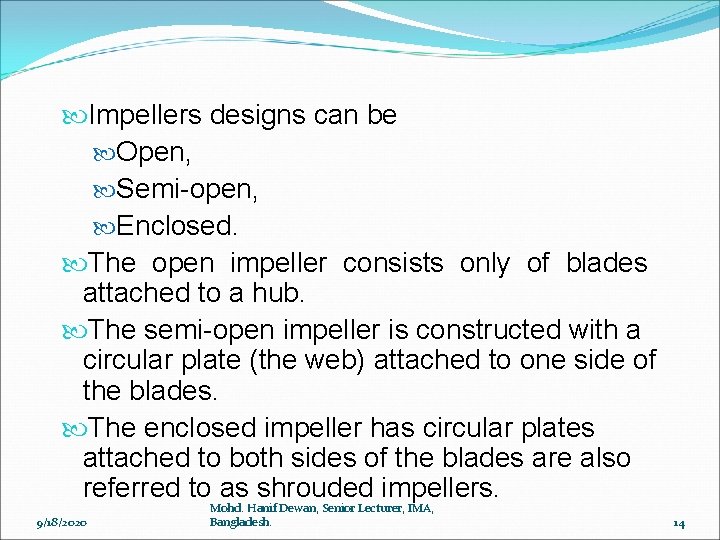 Impellers designs can be

Open,

Semi-open,

Enclosed.

The open impeller consists only of blades attached to a hub.

The semi-open impeller is constructed with a circular plate (the web) attached to one side of the blades.

The enclosed impeller has circular plates attached to both sides of the blades are also referred to as shrouded impellers.

9/18/2020

Mohd. Hanif Dewan, Senior Lecturer, IMA, Bangladesh.

14